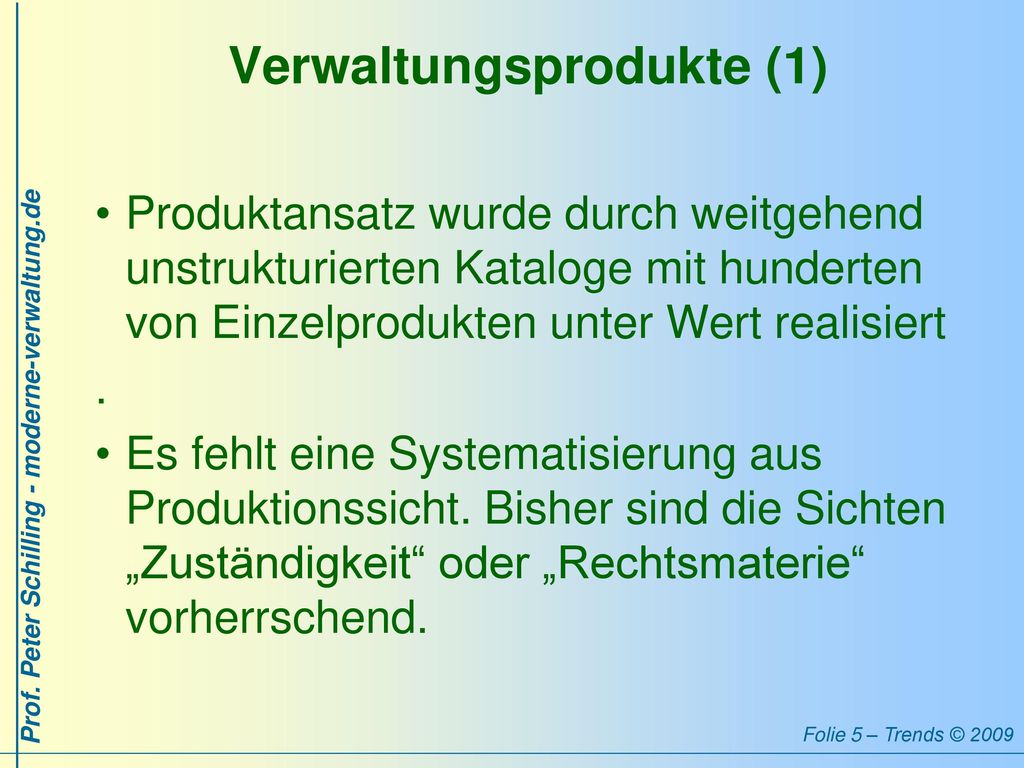 Prof. Peter Schilling - moderne-verwaltung.de

Verwaltungsprodukte (1)

• Produktansatz wurde durch weitgehend unstrukturierten Kataloge mit hunderten von Einzelprodukten unter Wert realisiert

.

• Es fehlt eine Systematisierung aus Produktionssicht. Bisher sind die Sichten „Zuständigkeit“ oder „Rechtsmaterie“ vorherrschend.

Folie 5 – Trends © 2009